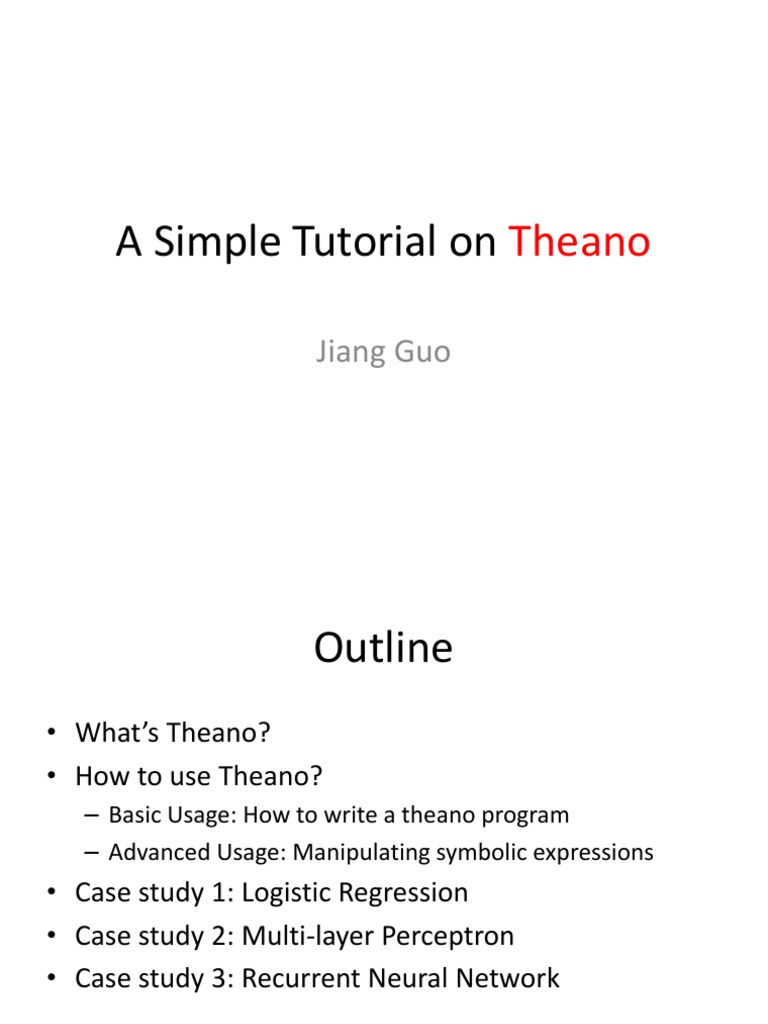 A Simple Tutorial on Theano

Jiang Guo

Outline

• What's Theano?
• How to use Theano?
  – Basic Usage: How to write a theano program
  – Advanced Usage: Manipulating symbolic expressions
• Case study 1: Logistic Regression
• Case study 2: Multi-layer Perceptron
• Case study 3: Recurrent Neural Network